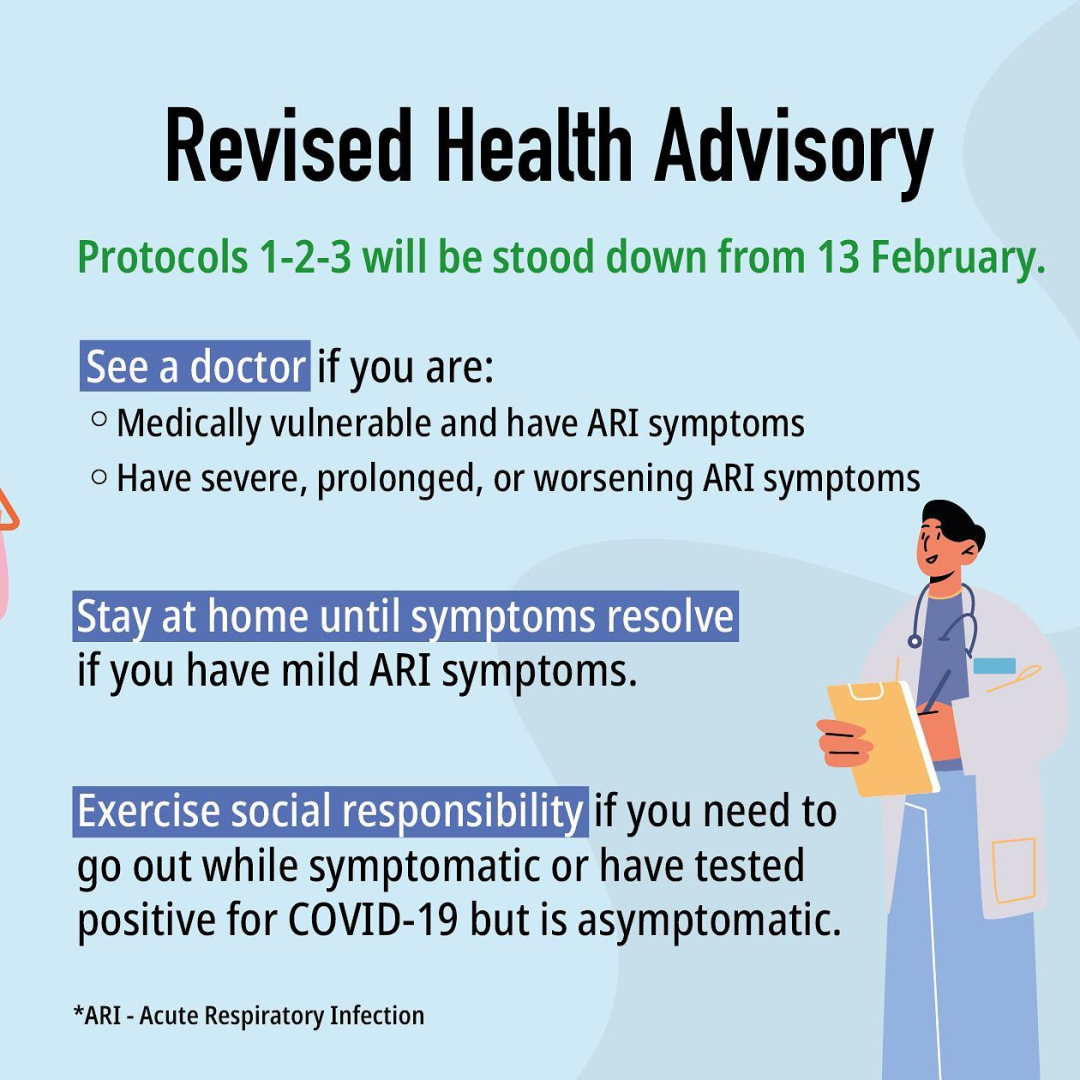 Revised Health Advisory

Protocols 1-2-3 will be stood down from 13 February.

See a doctor if you are:
○ Medically vulnerable and have ARI symptoms
○ Have severe, prolonged, or worsening ARI symptoms

Stay at home until symptoms resolve if you have mild ARI symptoms.

Exercise social responsibility if you need to go out while symptomatic or have tested positive for COVID-19 but is asymptomatic.

*ARI - Acute Respiratory Infection